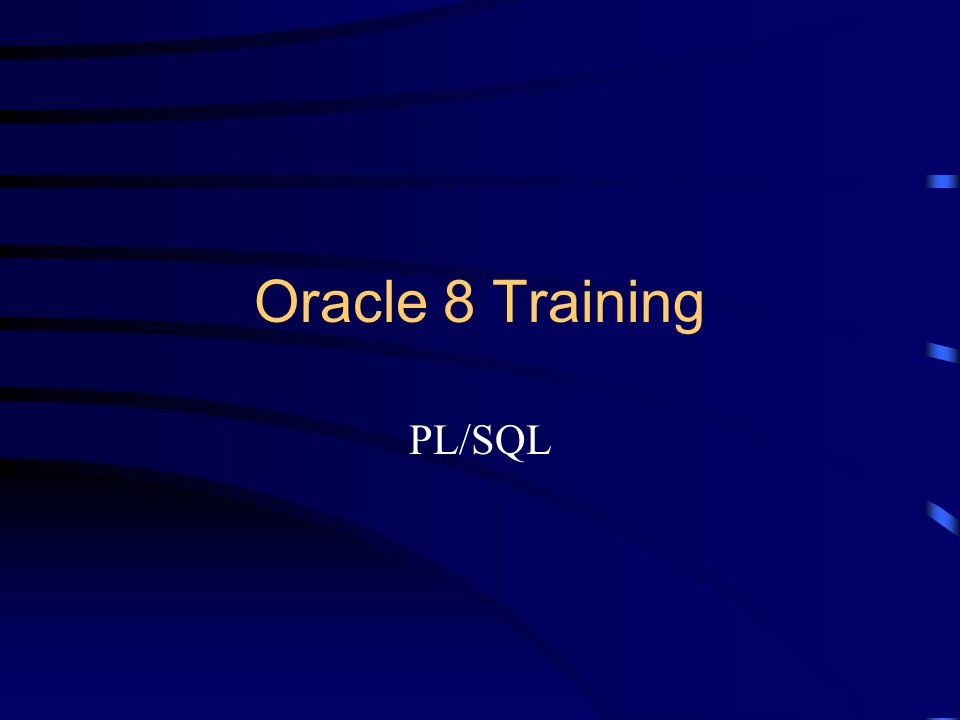 Oracle 8 Training

PL/SQL